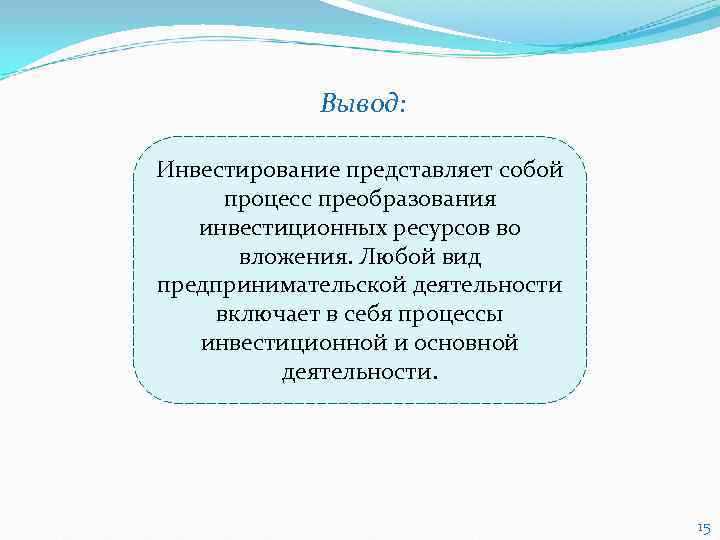 Вывод:

Инвестирование представляет собой процесс преобразования инвестиционных ресурсов во вложения. Любой вид предпринимательской деятельности включает в себя процессы инвестиционной и основной деятельности.

15